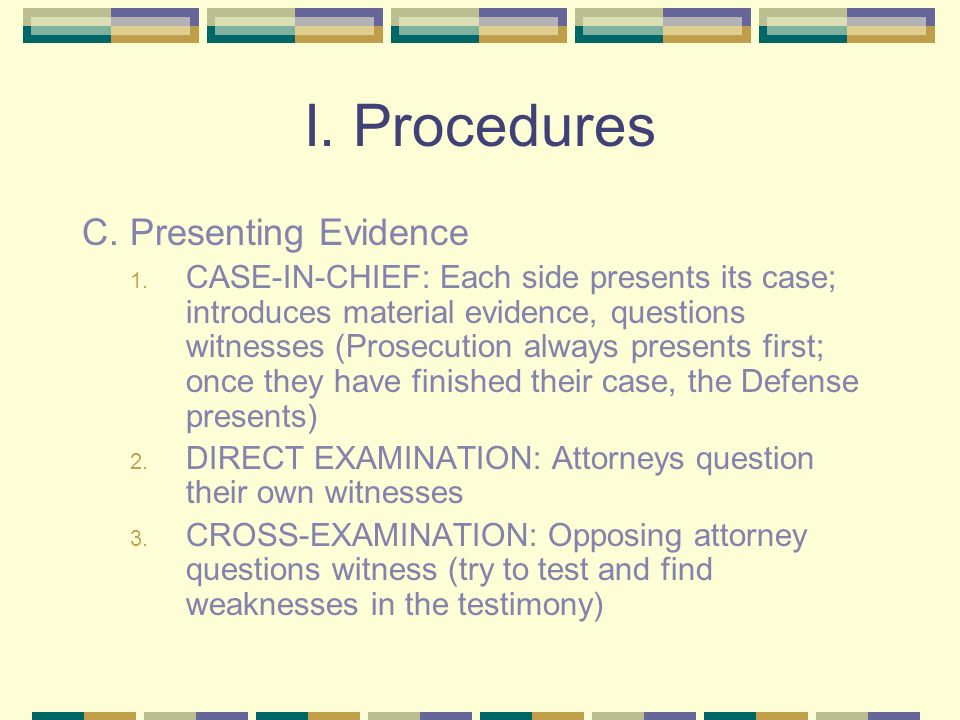 I. Procedures

C. Presenting Evidence

1. CASE-IN-CHIEF: Each side presents its case; introduces material evidence, questions witnesses (Prosecution always presents first; once they have finished their case, the Defense presents)
2. DIRECT EXAMINATION: Attorneys question their own witnesses
3. CROSS-EXAMINATION: Opposing attorney questions witness (try to test and find weaknesses in the testimony)